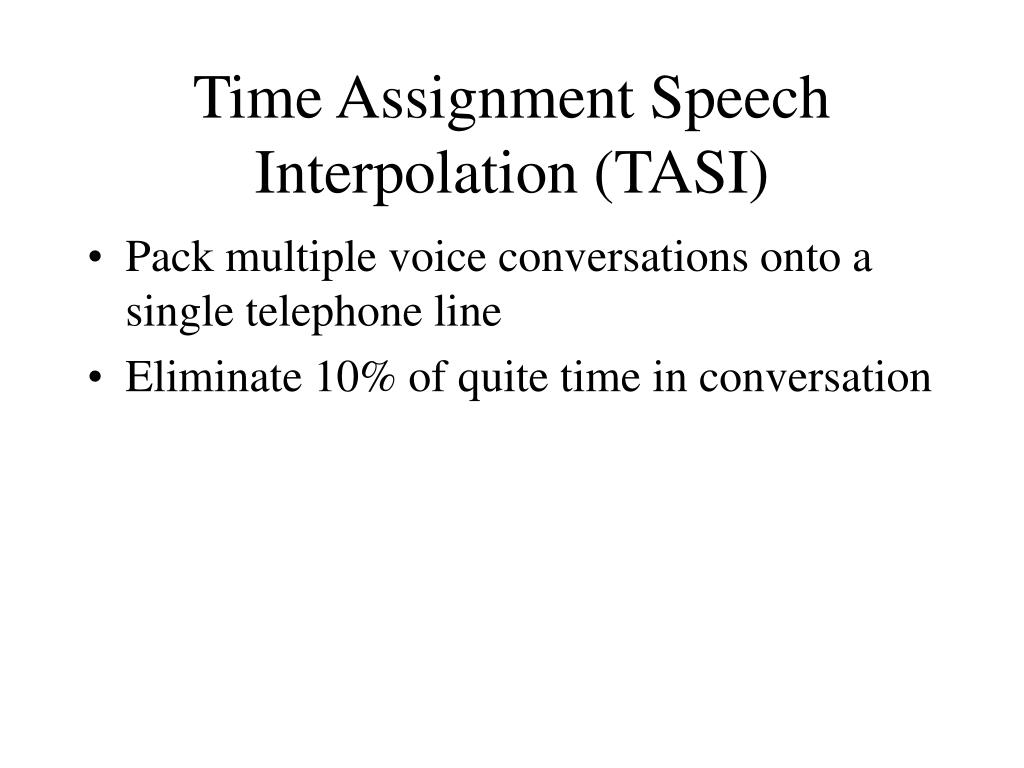 Time Assignment Speech Interpolation (TASI)

• Pack multiple voice conversations onto a single telephone line
• Eliminate 10% of quite time in conversation